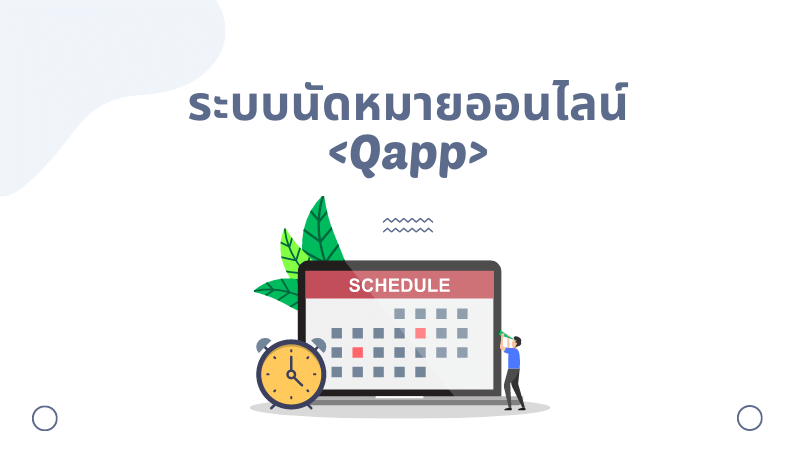 ระบบนัดหมายออนไลน์
<Qapp>

SCHEDULE